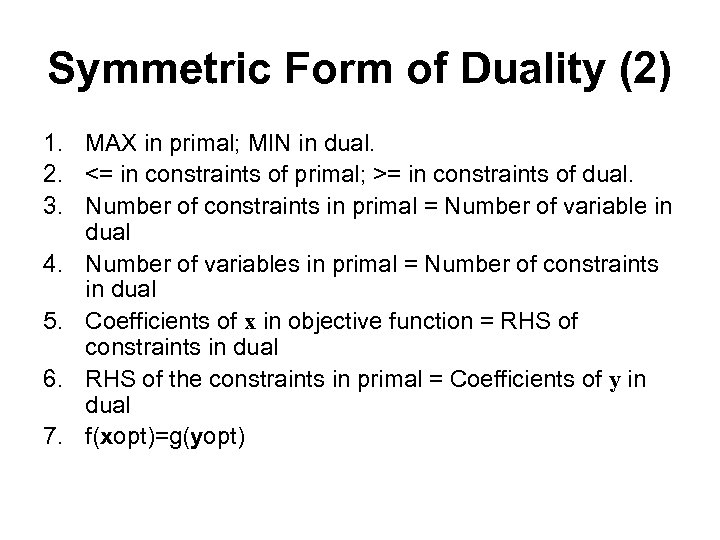 Symmetric Form of Duality (2)

1. MAX in primal; MIN in dual.
2. <= in constraints of primal; >= in constraints of dual.
3. Number of constraints in primal = Number of variable in dual
4. Number of variables in primal = Number of constraints in dual
5. Coefficients of $\mathbf{x}$ in objective function = RHS of constraints in dual
6. RHS of the constraints in primal = Coefficients of $\mathbf{y}$ in dual
7. f(**x**opt)=g(**y**opt)